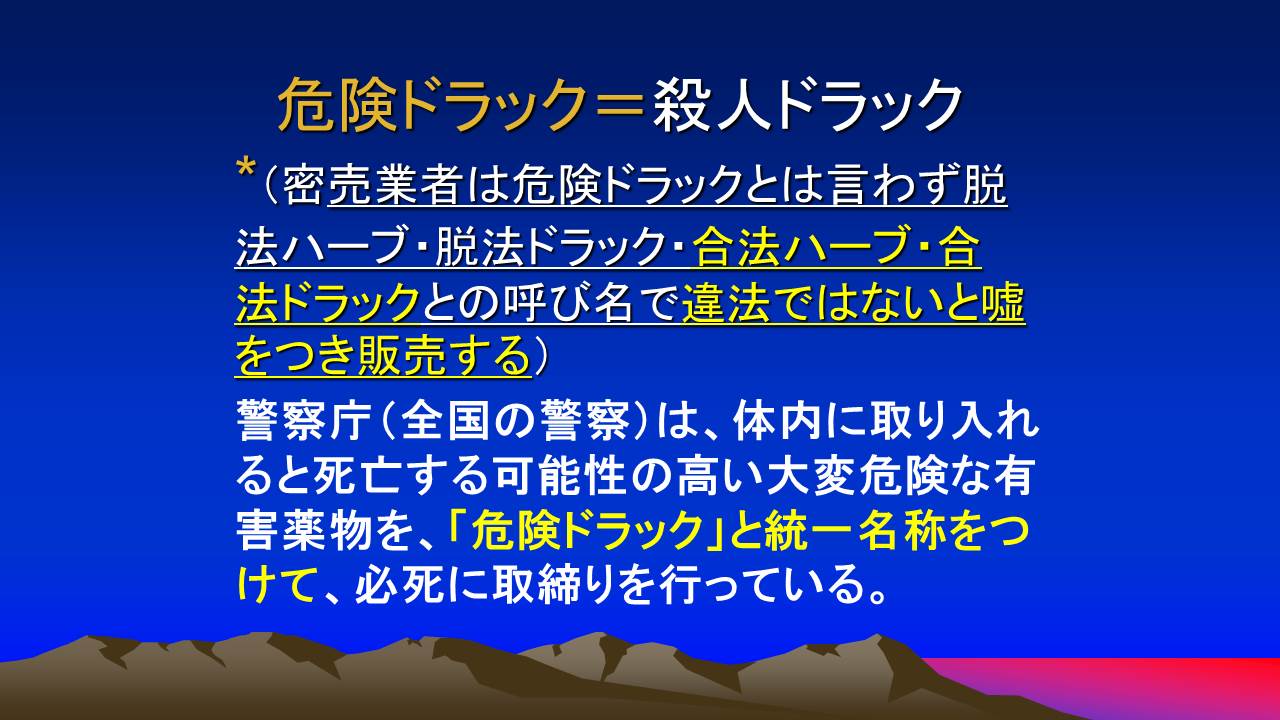 危険ドラック＝殺人ドラック

*（密売業者は危険ドラックとは言わず脱法ハーブ・脱法ドラック・合法ハーブ・合法ドラックとの呼び名で違法ではないと嘘をつき販売する）

警察庁（全国の警察）は、体内に取り入れると死亡する可能性の高い大変危険な有害薬物を、「危険ドラック」と統一名称をつけて、必死に取締りを行っている。